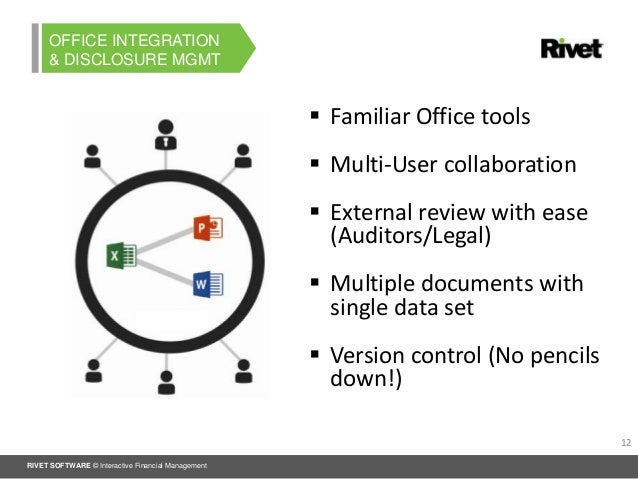 OFFICE INTEGRATION & DISCLOSURE MGMT

Rivet

X

P

W

▪ Familiar Office tools

▪ Multi-User collaboration

▪ External review with ease (Auditors/Legal)

▪ Multiple documents with single data set

▪ Version control (No pencils down!)

12

RIVET SOFTWARE © Interactive Financial Management